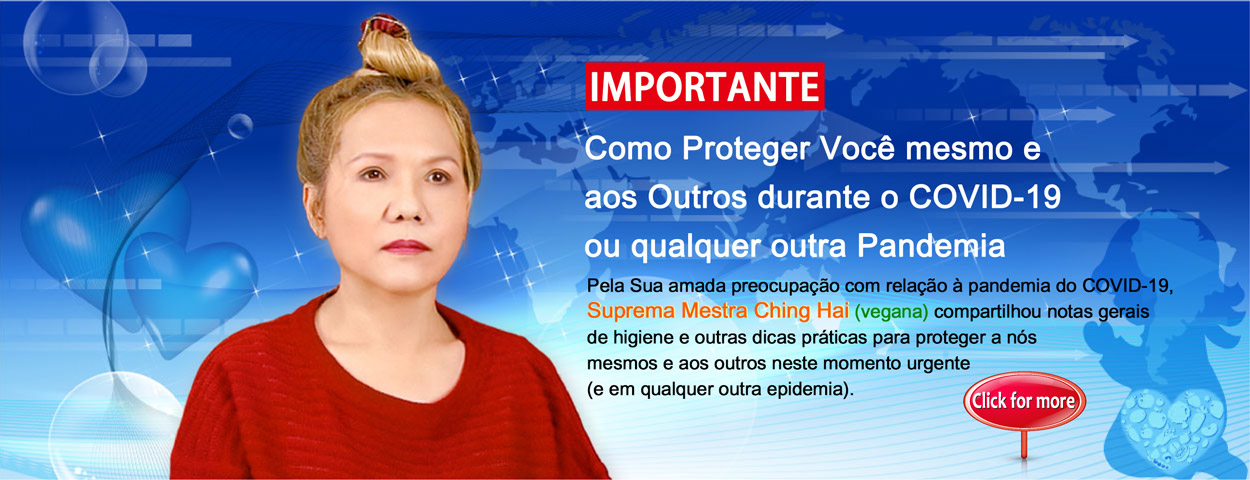 IMPORTANTE

Como Proteger Você mesmo e aos Outros durante o COVID-19 ou qualquer outra Pandemia

Pela Sua amada preocupação com relação à pandemia do COVID-19, Suprema Mestra Ching Hai (vegana) compartilhou notas gerais de higiene e outras dicas práticas para proteger a nós mesmos e aos outros neste momento urgente (e em qualquer outra epidemia).

Click for more